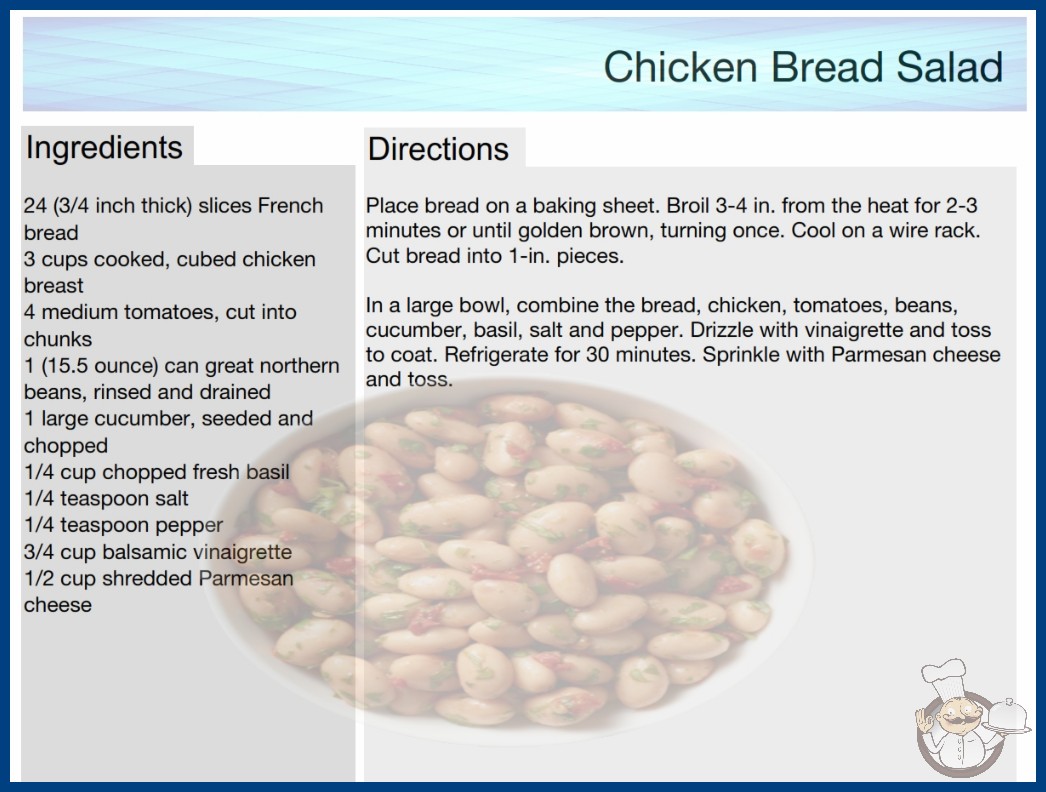 Chicken Bread Salad

Ingredients

24 (3/4 inch thick) slices French bread
3 cups cooked, cubed chicken breast
4 medium tomatoes, cut into chunks
1 (15.5 ounce) can great northern beans, rinsed and drained
1 large cucumber, seeded and chopped
1/4 cup chopped fresh basil
1/4 teaspoon salt
1/4 teaspoon pepper
3/4 cup balsamic vinaigrette
1/2 cup shredded Parmesan cheese

Directions

Place bread on a baking sheet. Broil 3-4 in. from the heat for 2-3 minutes or until golden brown, turning once. Cool on a wire rack. Cut bread into 1-in. pieces.

In a large bowl, combine the bread, chicken, tomatoes, beans, cucumber, basil, salt and pepper. Drizzle with vinaigrette and toss to coat. Refrigerate for 30 minutes. Sprinkle with Parmesan cheese and toss.